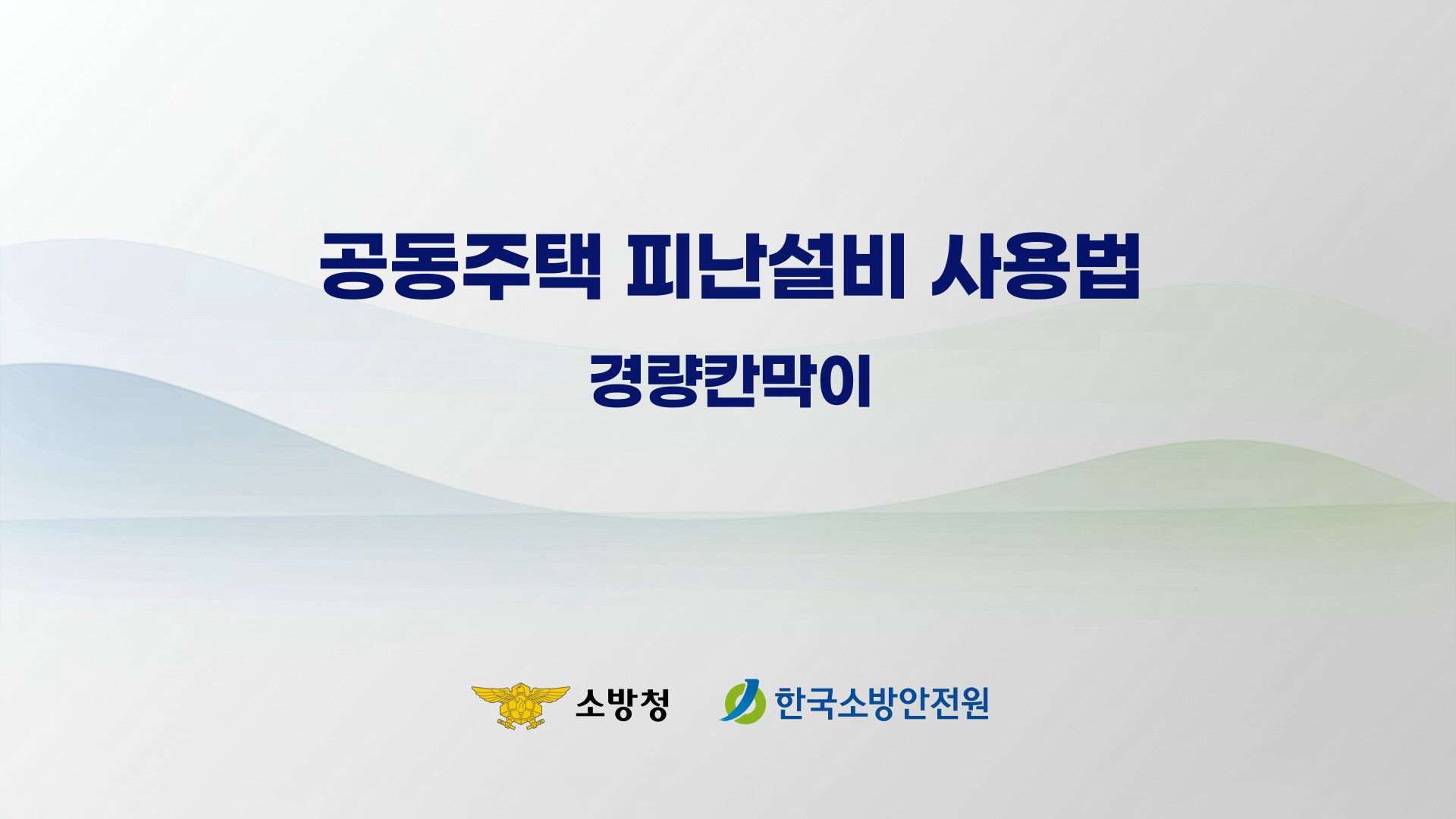 공동주택 피난설비 사용법

경량칸막이

소방청 한국소방안전원